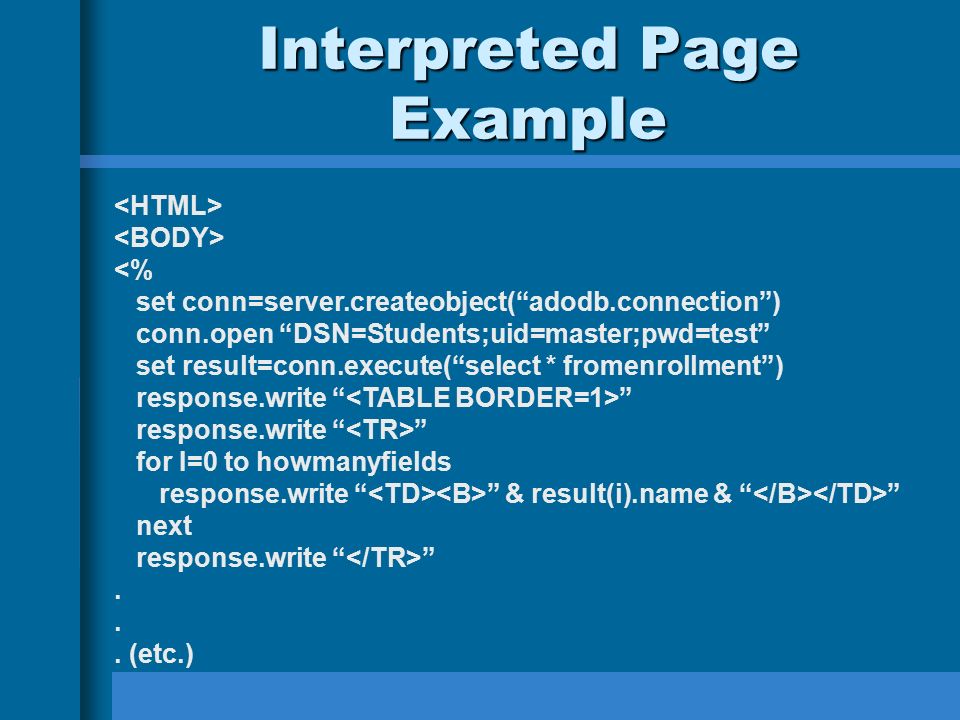 Interpreted Page Example

<HTML>
<BODY>
<%
set conn=server.createobject(“adodb.connection”)
conn.open “DSN=Students;uid=master;pwd=test”
set result=conn.execute(“select * fromenrollment”)
response.write “<TABLE BORDER=1>”
response.write “<TR>”
for I=0 to howmanyfields
response.write “<TD><B>” & result(i).name & “</B></TD>”
next
response.write “</TR>”
.
.
. (etc.)